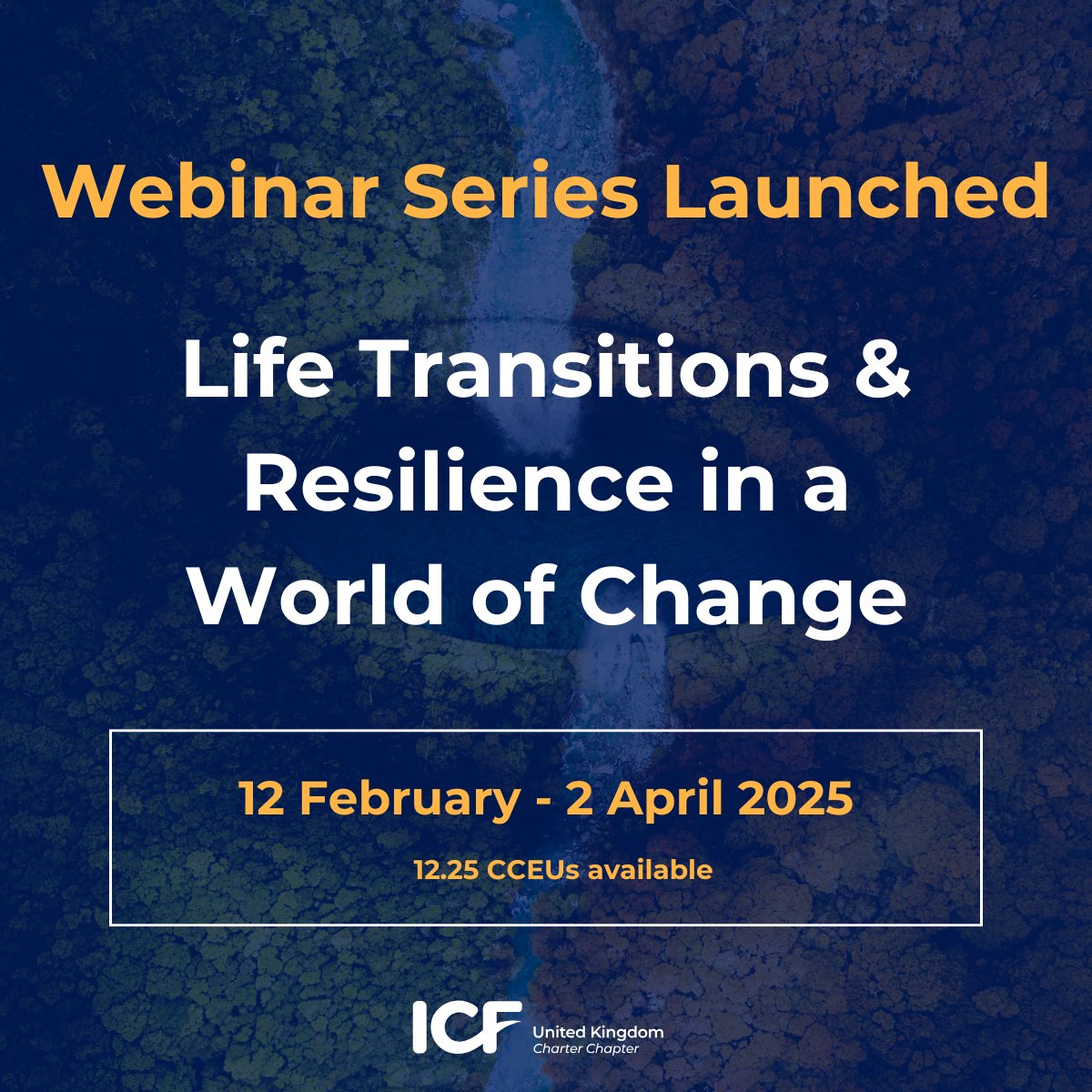 Webinar Series Launched

Life Transitions & Resilience in a World of Change

12 February - 2 April 2025

12.25 CCEUs available

ICF United Kingdom Charter Chapter